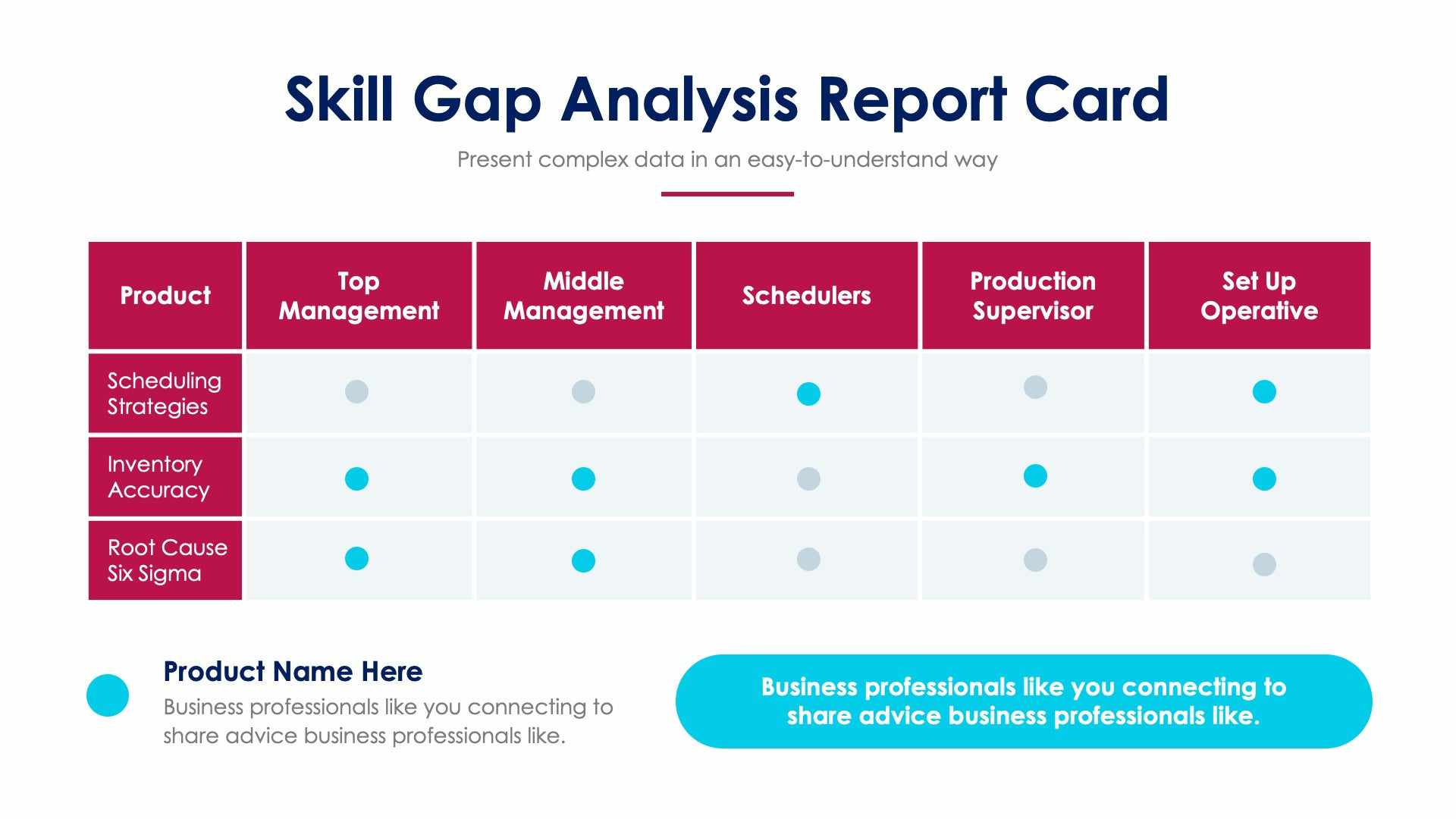 Skill Gap Analysis Report Card

Present complex data in an easy-to-understand way

| Product | Top Management | Middle Management | Schedulers | Production Supervisor | Set Up Operative |
|---|---|---|---|---|---|
| Scheduling Strategies | | | | | |
| Inventory Accuracy | | | | | |
| Root Cause Six Sigma | | | | | |

Product Name Here

Business professionals like you connecting to share advice business professionals like.

Business professionals like you connecting to share advice business professionals like.